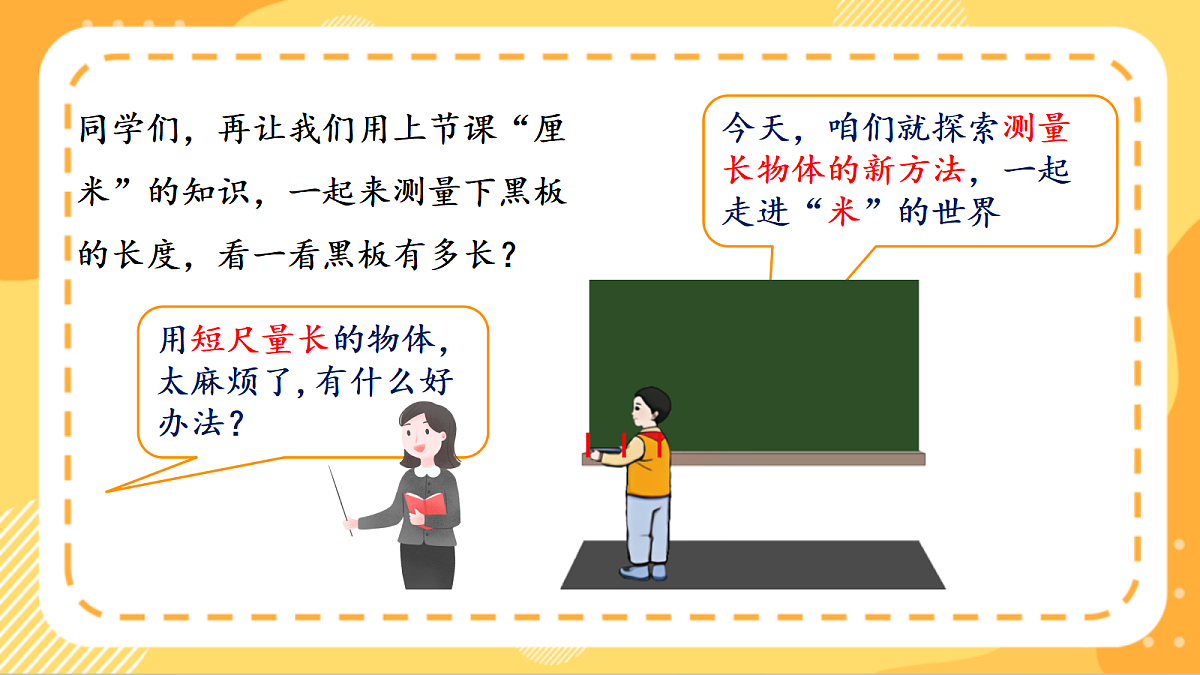 同学们，再让我们用上节课“厘米”的知识，一起来测量下黑板的长度，看一看黑板有多长？

今天，咱们就探索测量长物体的新方法，一起走进“米”的世界

用短尺量长的物体，太麻烦了，有什么好办法？